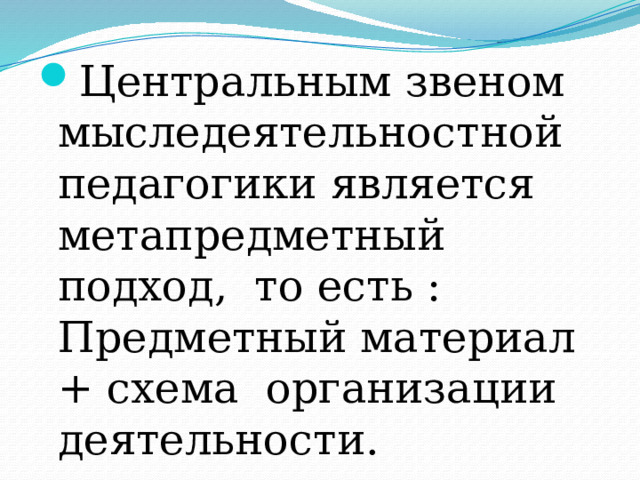 Центральным звеном мыследеятельностной педагогики является метапредметный подход, то есть : Предметный материал + схема организации деятельности.